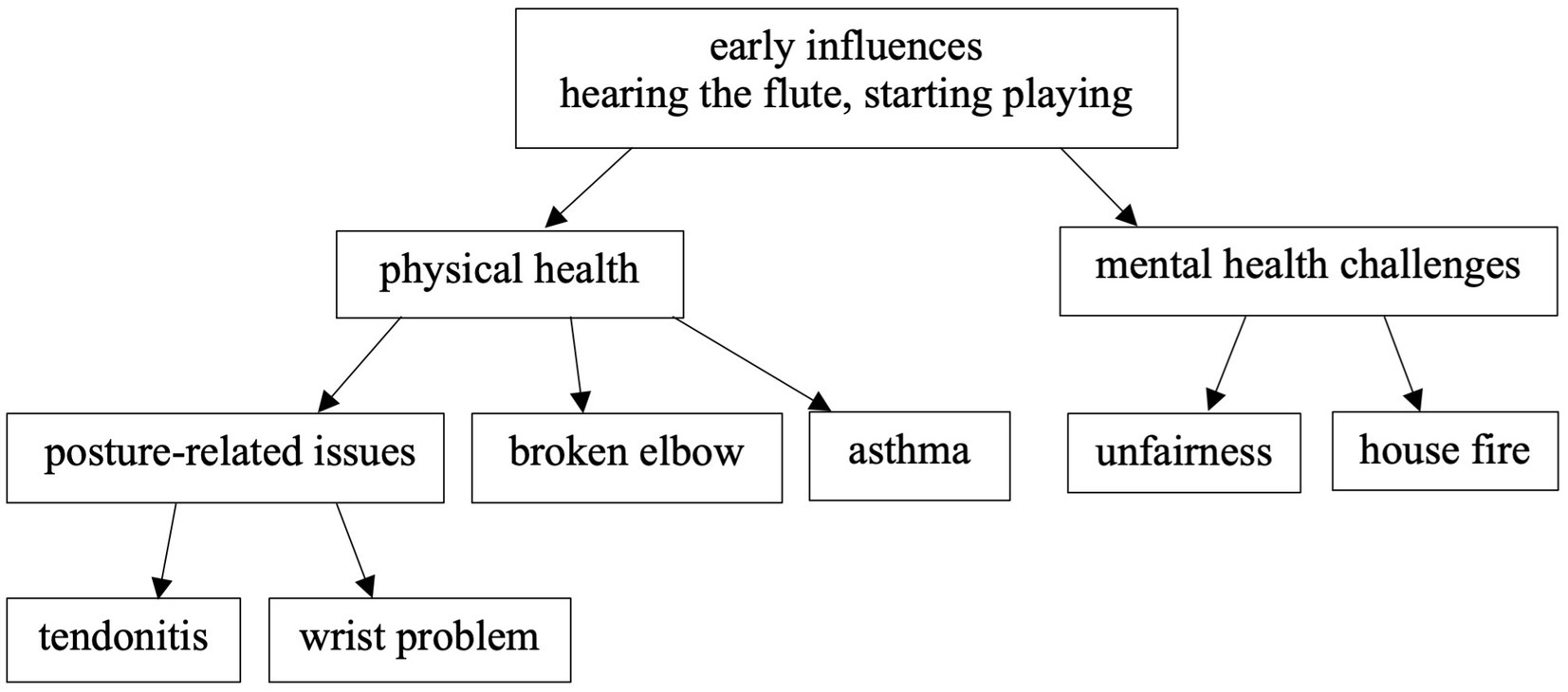 early influences
hearing the flute, starting playing

physical health

mental health challenges

posture-related issues

broken elbow

asthma

unfairness

house fire

tendonitis

wrist problem